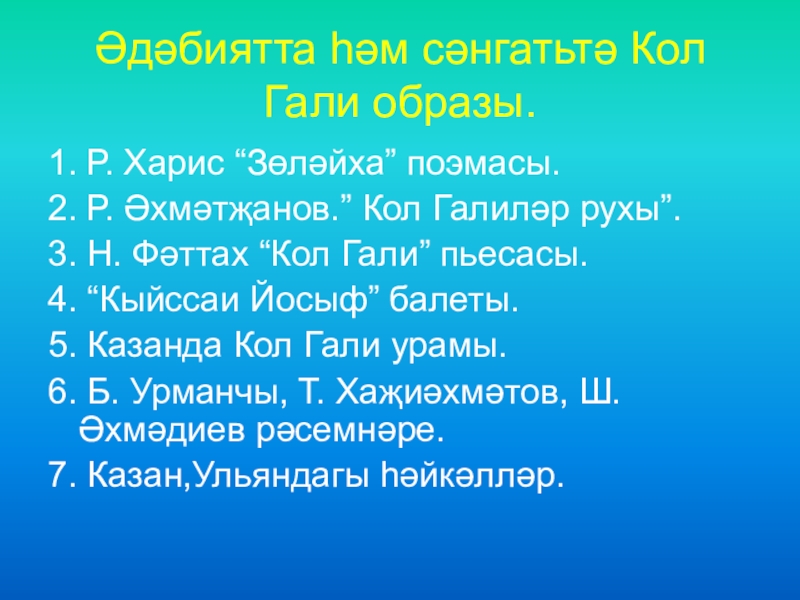 Әдәбиятта һәм сәнгатьтә Кол Гали образы.

1. Р. Харис “Зөләйха” поэмасы.
2. Р. Әхмәтҗанов.” Кол Галиләр рухы”.
3. Н. Фәттах “Кол Гали” пьесасы.
4. “Кыйссаи Йосыф” балеты.
5. Казанда Кол Гали урамы.
6. Б. Урманчы, Т. Хаҗиәхмәтов, Ш. Әхмәдиев рәсемнәре.
7. Казан,Ульяндагы һәйкәлләр.